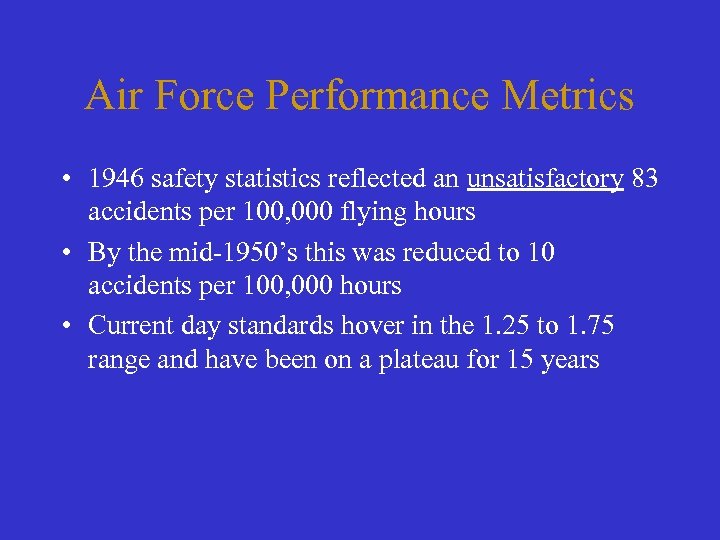 Air Force Performance Metrics

• 1946 safety statistics reflected an unsatisfactory 83 accidents per 100,000 flying hours

• By the mid-1950’s this was reduced to 10 accidents per 100,000 hours

• Current day standards hover in the 1.25 to 1.75 range and have been on a plateau for 15 years